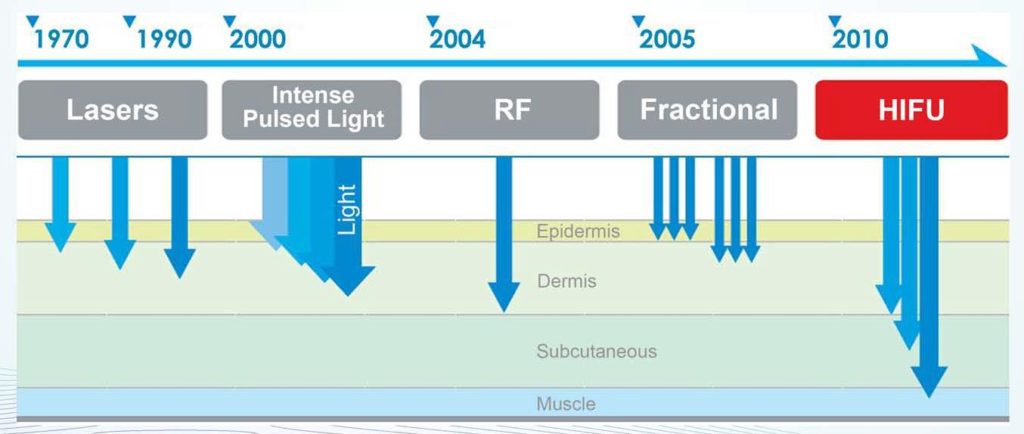 1970 1990 2000 2004 2005 2010

Lasers

Intense Pulsed Light

RF

Fractional

HIFU

Light

Epidermis

Dermis

Subcutaneous

Muscle